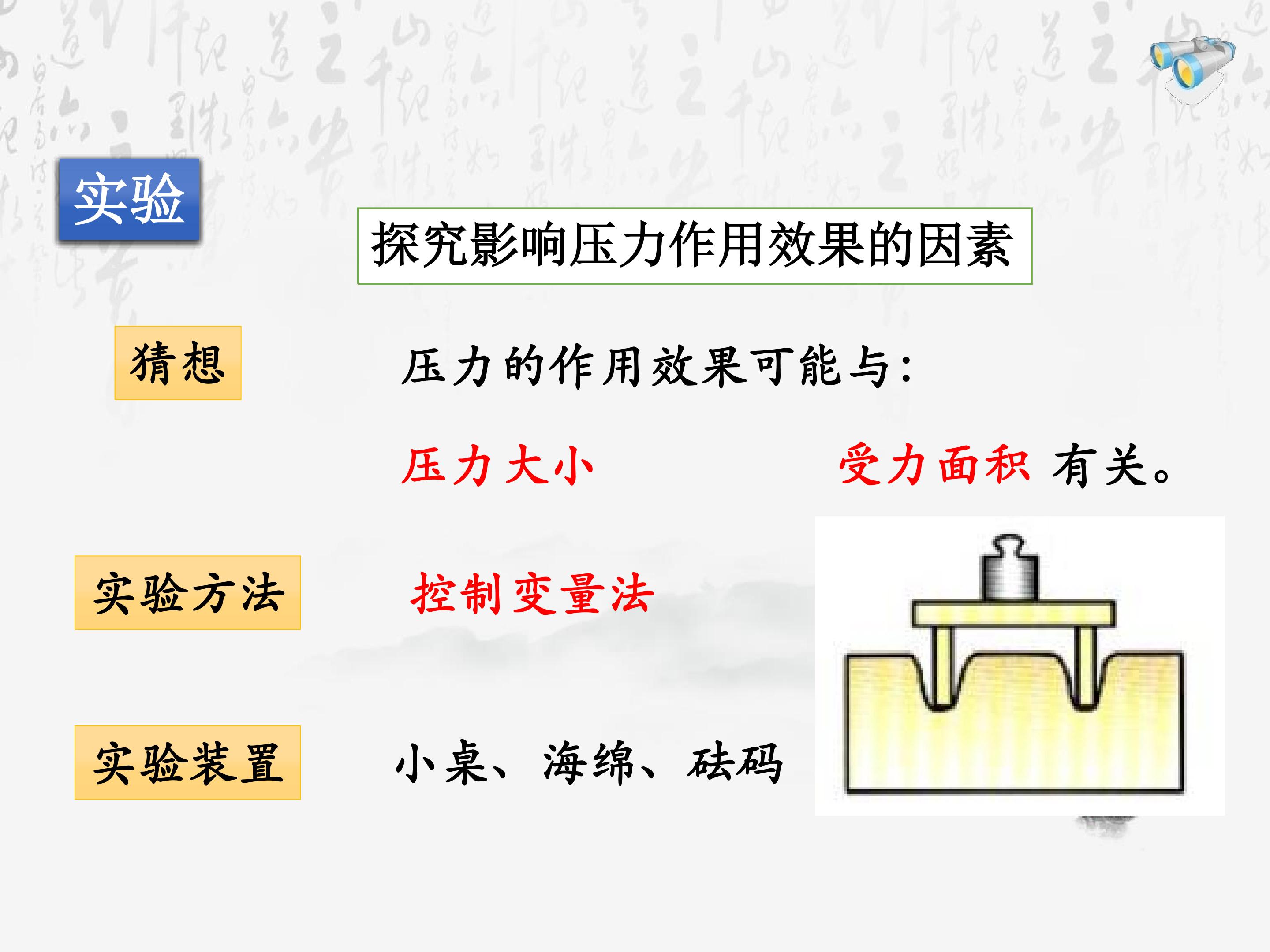 实验

探究影响压力作用效果的因素

猜想

压力的作用效果可能与：

压力大小 受力面积 有关。

实验方法

控制变量法

实验装置

小桌、海绵、砝码